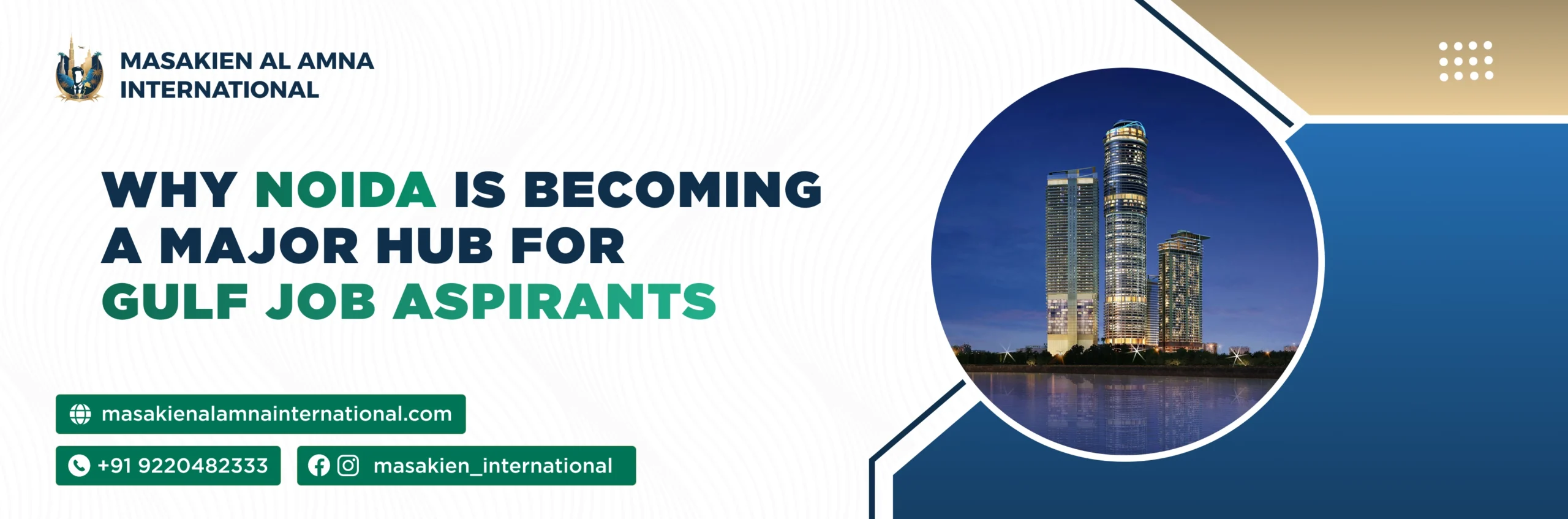 MASAKIEN AL AMNA INTERNATIONAL

WHY NOIDA IS BECOMING A MAJOR HUB FOR GULF JOB ASPIRANTS

masakienalamnainternational.com

+91 9220482333

masakien_international